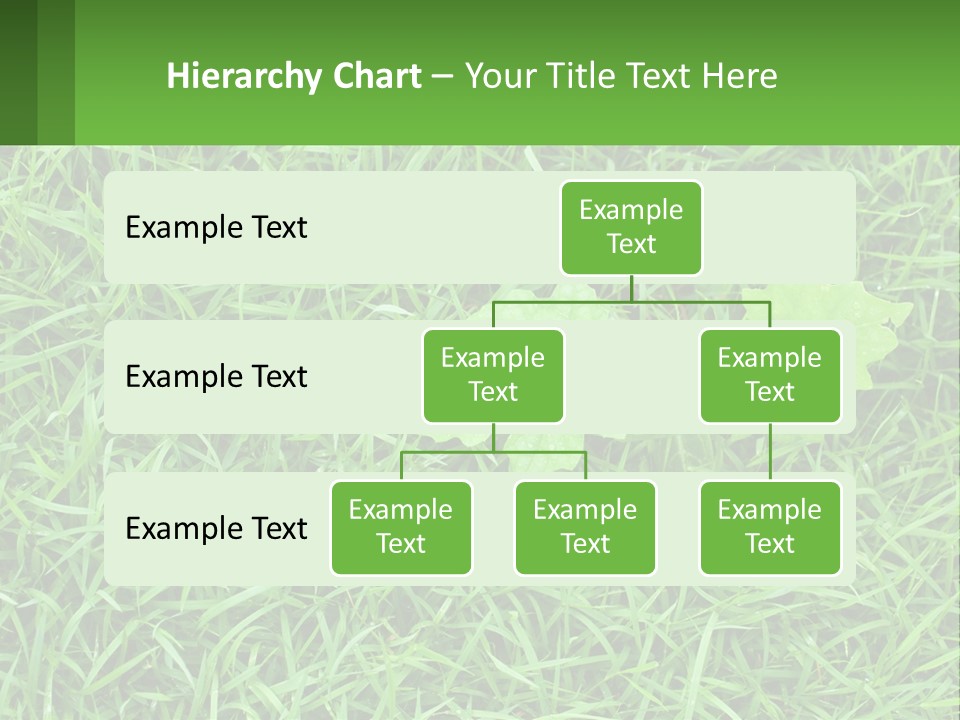 Hierarchy Chart – Your Title Text Here

Example Text

Example Text

Example Text

Example Text

Example Text

Example Text

Example Text

Example Text

Example Text